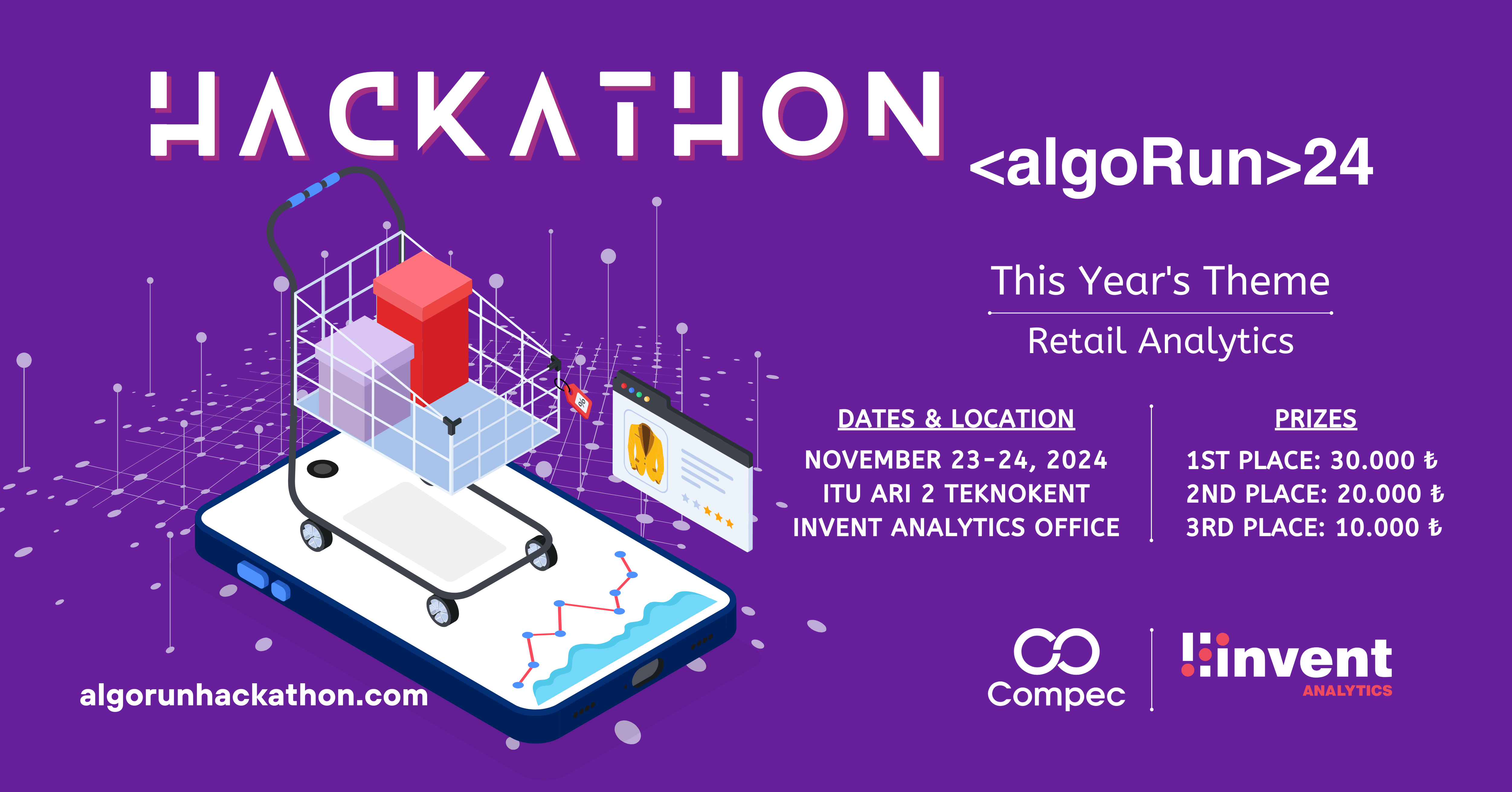 HACKATHON

<algoRun>24

This Year's Theme

Retail Analytics

DATES & LOCATION

NOVEMBER 23-24, 2024
ITU ARI 2 TEKNOKENT
INVENT ANALYTICS OFFICE

PRIZES

1ST PLACE: 30.000 ₺
2ND PLACE: 20.000 ₺
3RD PLACE: 10.000 ₺

algorunhackathon.com

Compec

invent
ANALYTICS